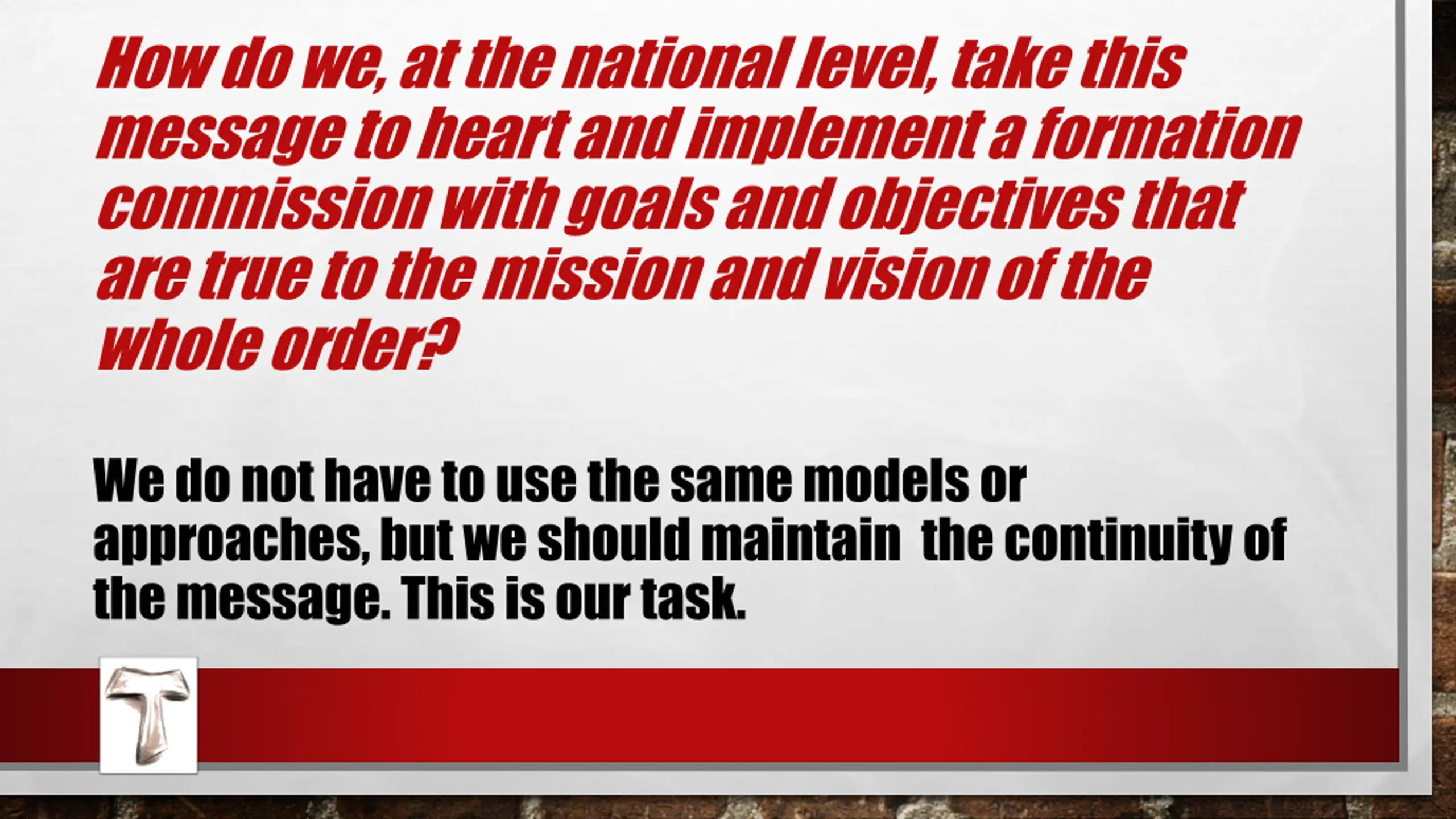 How do we, at the national level, take this message to heart and implement a formation commission with goals and objectives that are true to the mission and vision of the whole order?

We do not have to use the same models or approaches, but we should maintain  the continuity of the message. This is our task.